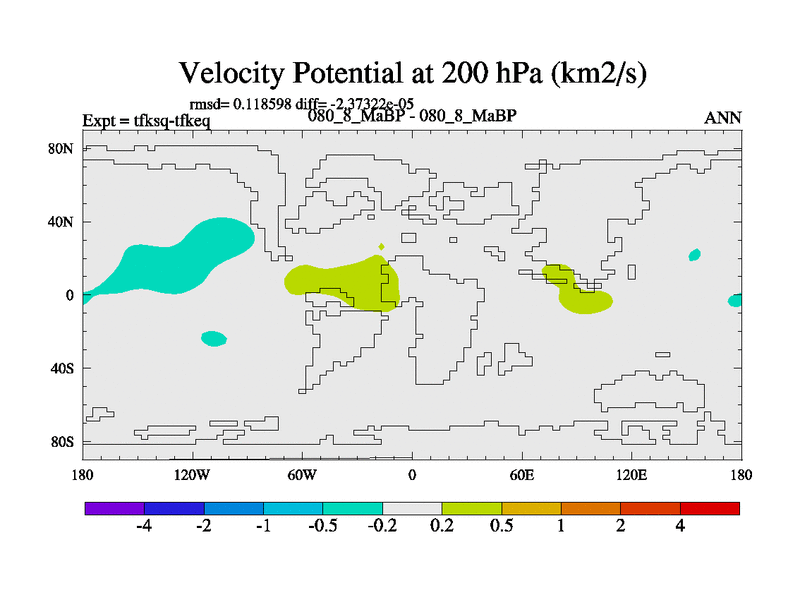 Velocity Potential at 200 hPa (km2/s)

rmsd= 0.118598 diff= -2.37322e-05

Expt = tfksq-tfkeq

080_8_MaBP - 080_8_MaBP

ANN

80N
40N
0
40S
80S

180 120W 60W 0 60E 120E 180

-4 -2 -1 -0.5 -0.2 0.2 0.5 1 2 4